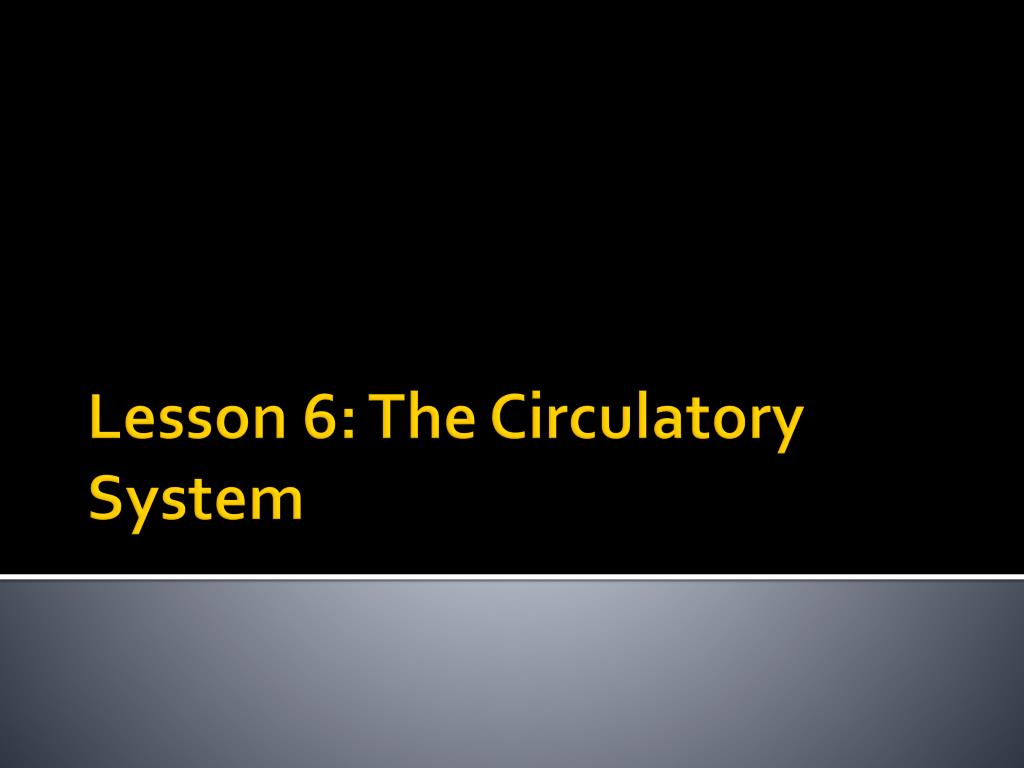 Lesson 6: The Circulatory System